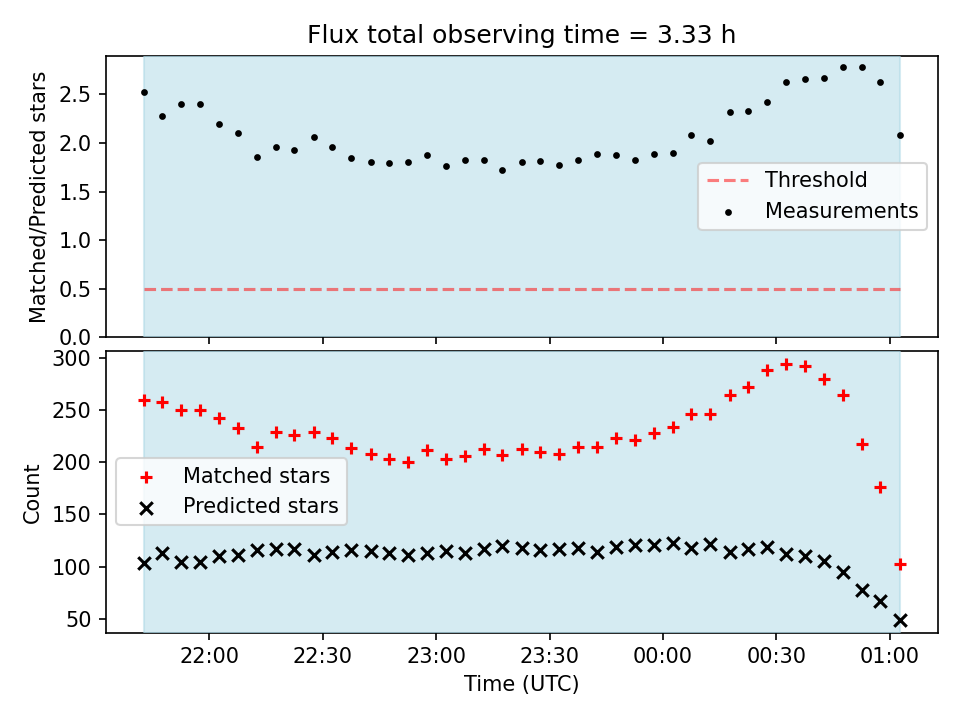 Flux total observing time = 3.33 h

Matched/Predicted stars

2.5
2.0
1.5
1.0
0.5
0.0

Threshold
Measurements

Count

300
250
200
150
100
50

Matched stars
Predicted stars

22:00
22:30
23:00
23:30
00:00
00:30
01:00

Time (UTC)